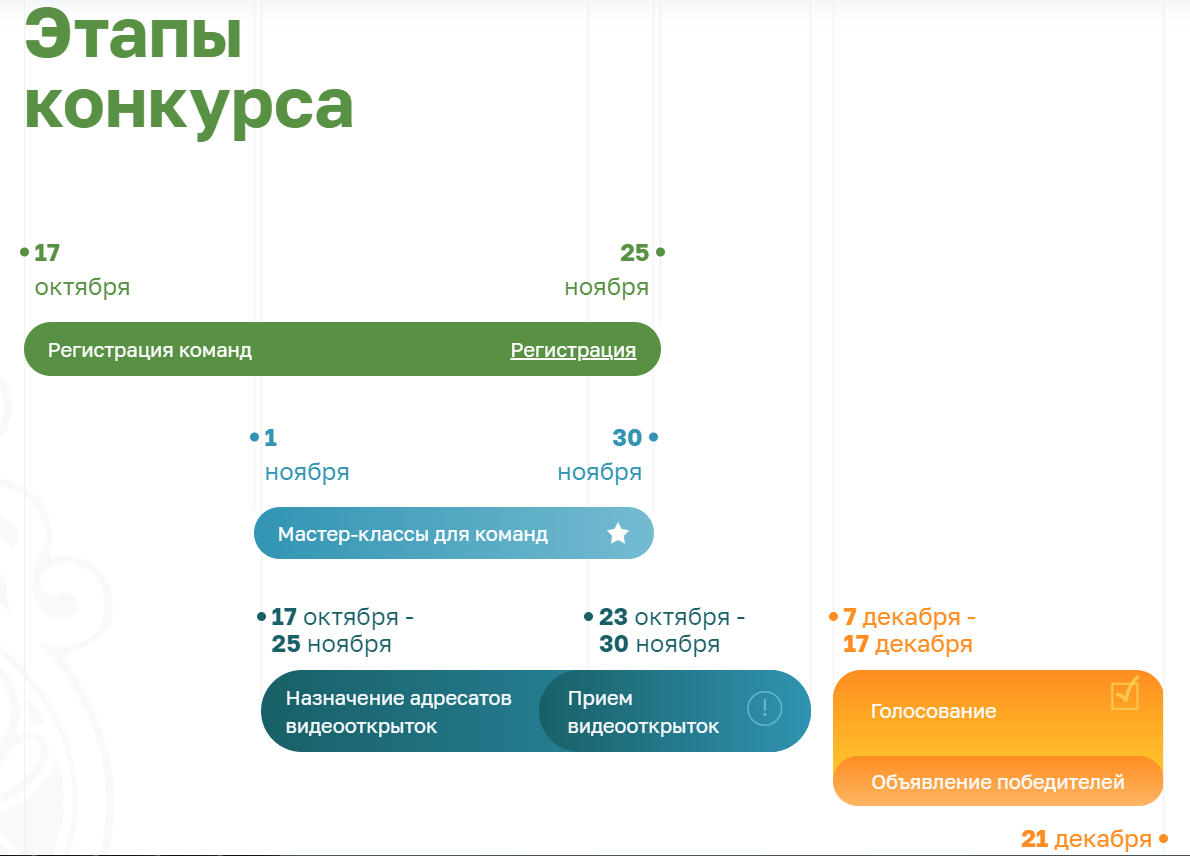 Этапы конкурса

17 октября

25 ноября

Регистрация команд

Регистрация

1 ноября

30 ноября

Мастер-классы для команд

17 октября - 25 ноября

23 октября - 30 ноября

7 декабря - 17 декабря

Назначение адресатов видеооткрыток

Прием видеооткрыток

Голосование

Объявление победителей

21 декабря